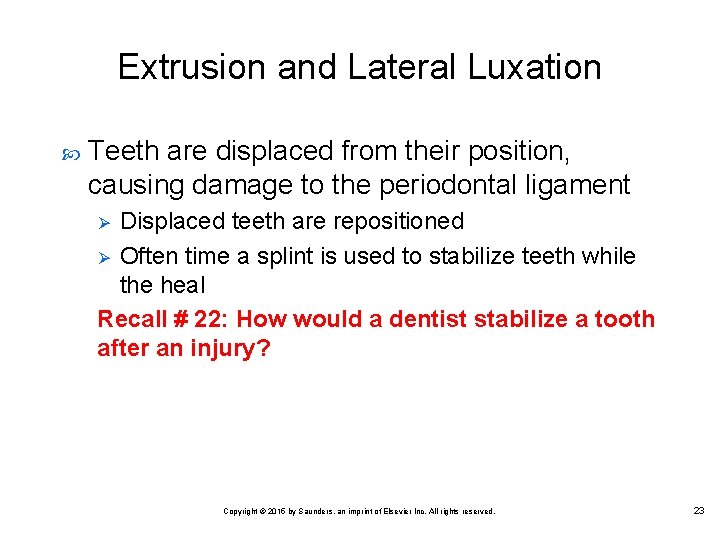 Extrusion and Lateral Luxation

Teeth are displaced from their position, causing damage to the periodontal ligament

Displaced teeth are repositioned

Often time a splint is used to stabilize teeth while the heal

Recall # 22: How would a dentist stabilize a tooth after an injury?

Copyright © 2015 by Saunders, an imprint of Elsevier Inc. All rights reserved.

23